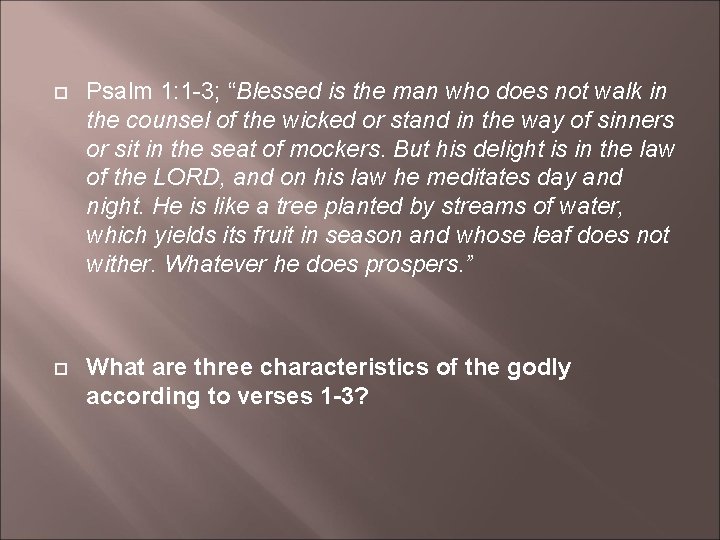 Psalm 1:1-3; “Blessed is the man who does not walk in the counsel of the wicked or stand in the way of sinners or sit in the seat of mockers. But his delight is in the law of the LORD, and on his law he meditates day and night. He is like a tree planted by streams of water, which yields its fruit in season and whose leaf does not wither. Whatever he does prospers.”

What are three characteristics of the godly according to verses 1-3?